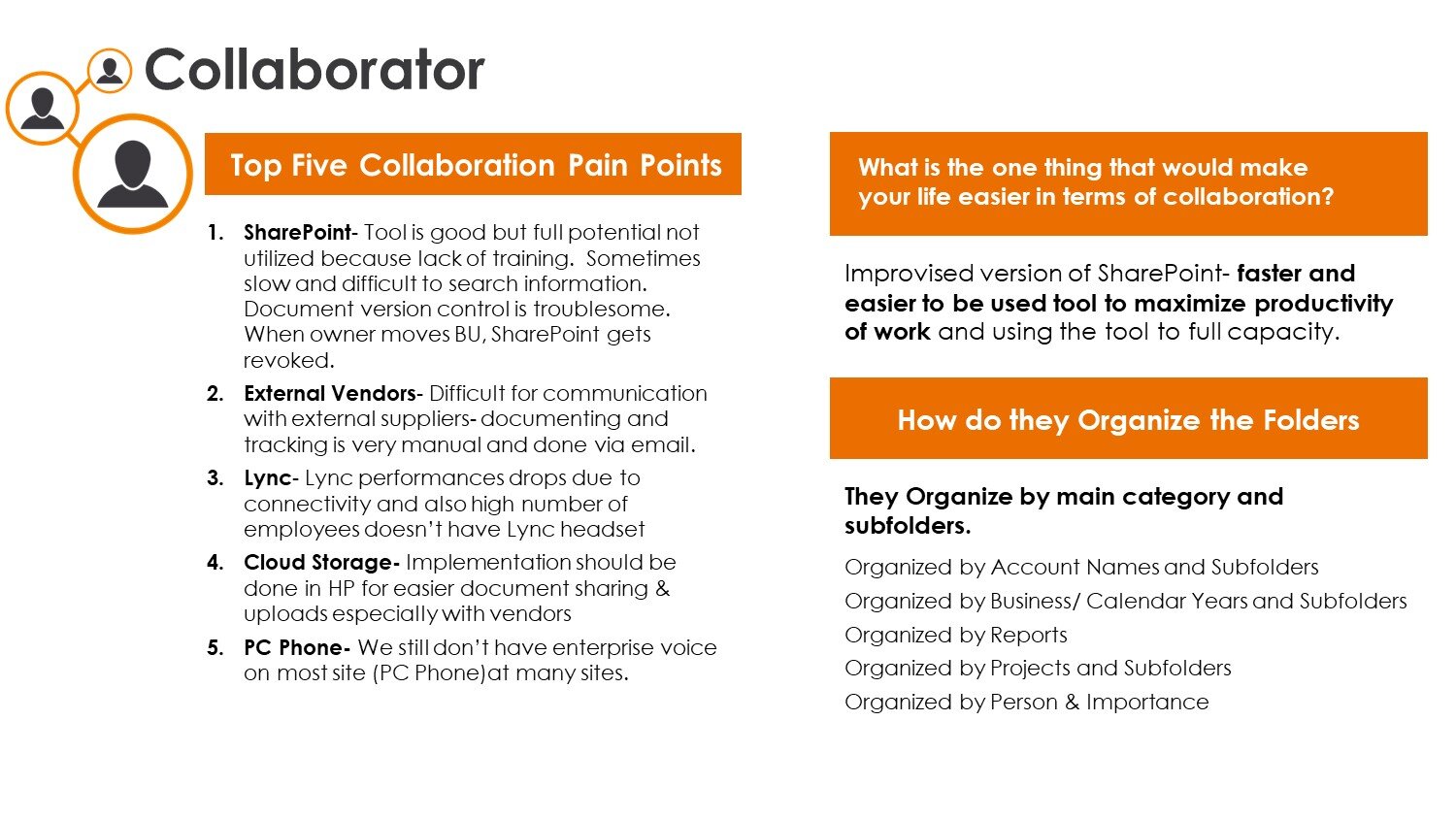 Collaborator

Top Five Collaboration Pain Points

1. SharePoint- Tool is good but full potential not utilized because lack of training. Sometimes slow and difficult to search information. Document version control is troublesome. When owner moves BU, SharePoint gets revoked.
2. External Vendors- Difficult for communication with external suppliers- documenting and tracking is very manual and done via email.
3. Lync- Lync performances drops due to connectivity and also high number of employees doesn't have Lync headset
4. Cloud Storage- Implementation should be done in HP for easier document sharing & uploads especially with vendors
5. PC Phone- We still don't have enterprise voice on most site (PC Phone)at many sites.

What is the one thing that would make your life easier in terms of collaboration?

Improvised version of SharePoint- faster and easier to be used tool to maximize productivity of work and using the tool to full capacity.

How do they Organize the Folders

They Organize by main category and subfolders.

Organized by Account Names and Subfolders
Organized by Business/ Calendar Years and Subfolders
Organized by Reports
Organized by Projects and Subfolders
Organized by Person & Importance